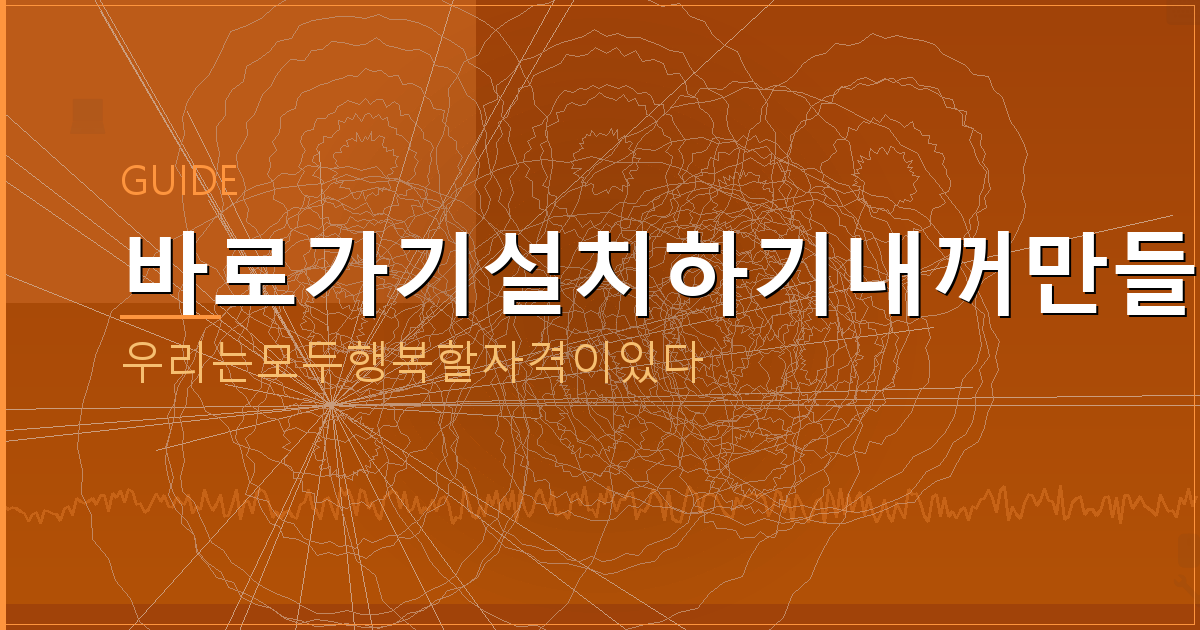 GUIDE

바로가기설치하기내꺼만들

우리는모두행복할자격이있다